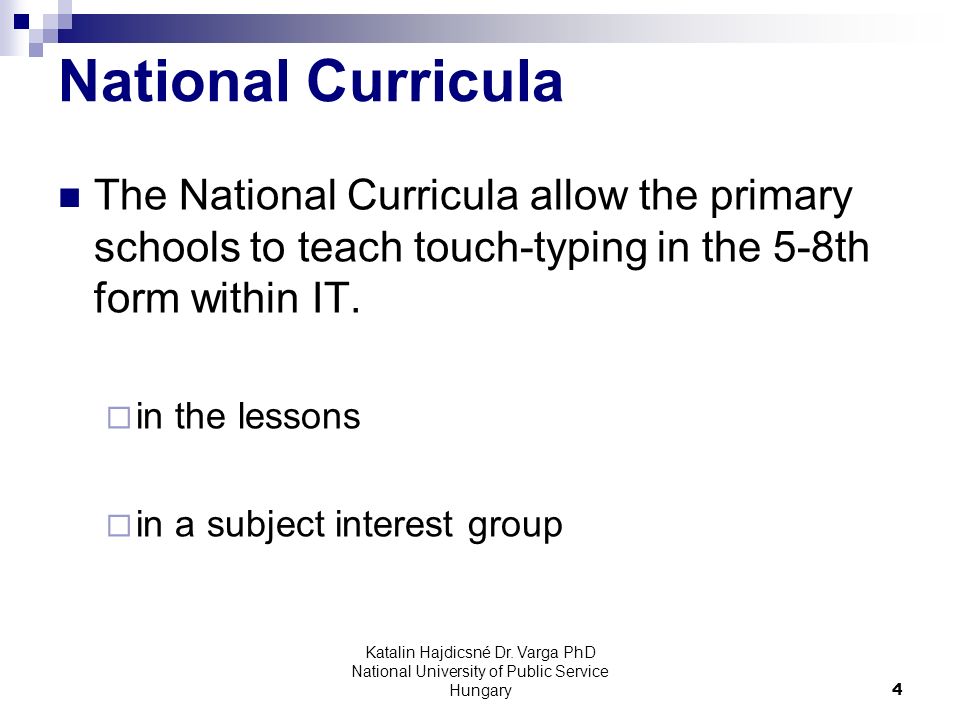 National Curricula

The National Curricula allow the primary schools to teach touch-typing in the 5-8th form within IT.

in the lessons

in a subject interest group

Katalin Hajdicsné Dr. Varga PhD
National University of Public Service
Hungary

4